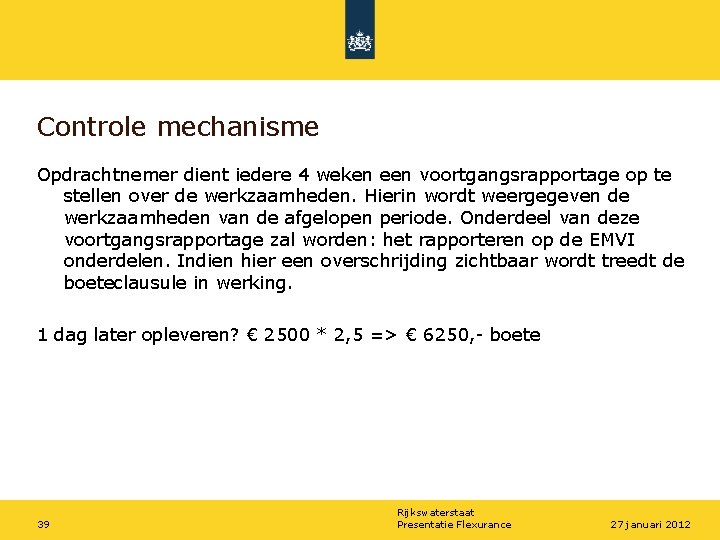 Controle mechanisme

Opdrachtnemer dient iedere 4 weken een voortgangsrapportage op te stellen over de werkzaamheden. Hierin wordt weergegeven de werkzaamheden van de afgelopen periode. Onderdeel van deze voortgangsrapportage zal worden: het rapporteren op de EMVI onderdelen. Indien hier een overschrijding zichtbaar wordt treedt de boeteclausule in werking.

1 dag later opleveren? € 2500 * 2,5 => € 6250,- boete

39

Rijkswaterstaat
Presentatie Flexurance

27 januari 2012